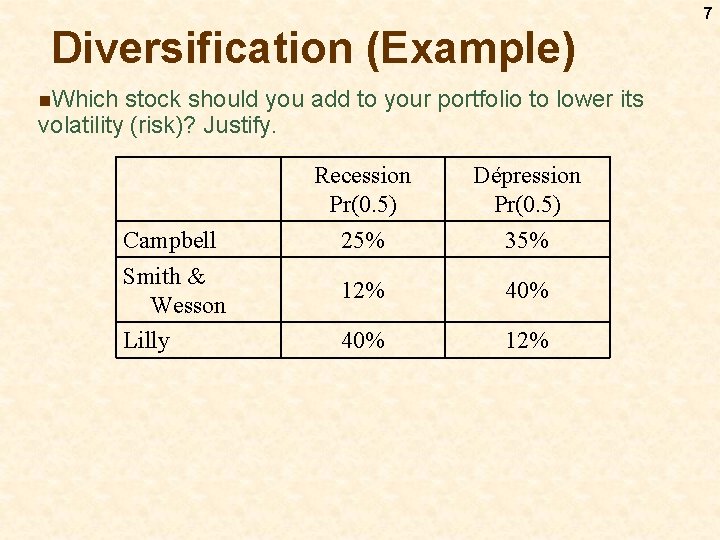 7

Diversification (Example)

Which stock should you add to your portfolio to lower its volatility (risk)? Justify.

| | Recession Pr(0.5) | Dépression Pr(0.5) |
|---|---|---|
| Campbell | 25% | 35% |
| Smith & Wesson | 12% | 40% |
| Lilly | 40% | 12% |